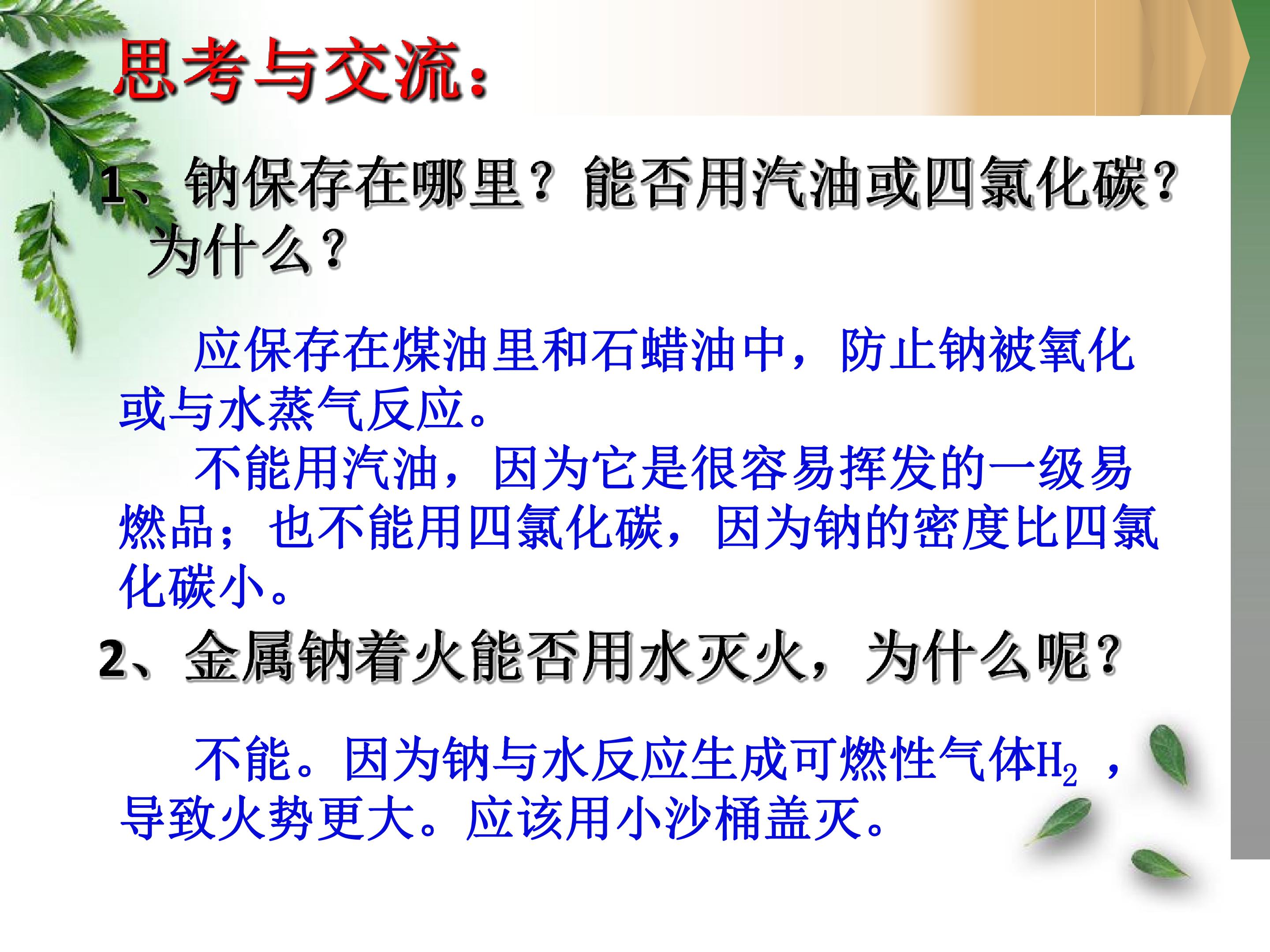 思考与交流：

1、钠保存在哪里？能否用汽油或四氯化碳？为什么？

应保存在煤油里和石蜡油中，防止钠被氧化或与水蒸气反应。

不能用汽油，因为它是很容易挥发的一级易燃品；也不能用四氯化碳，因为钠的密度比四氯化碳小。

2、金属钠着火能否用水灭火，为什么呢？

不能。因为钠与水反应生成可燃性气体$H_2$ ，导致火势更大。应该用小沙桶盖灭。